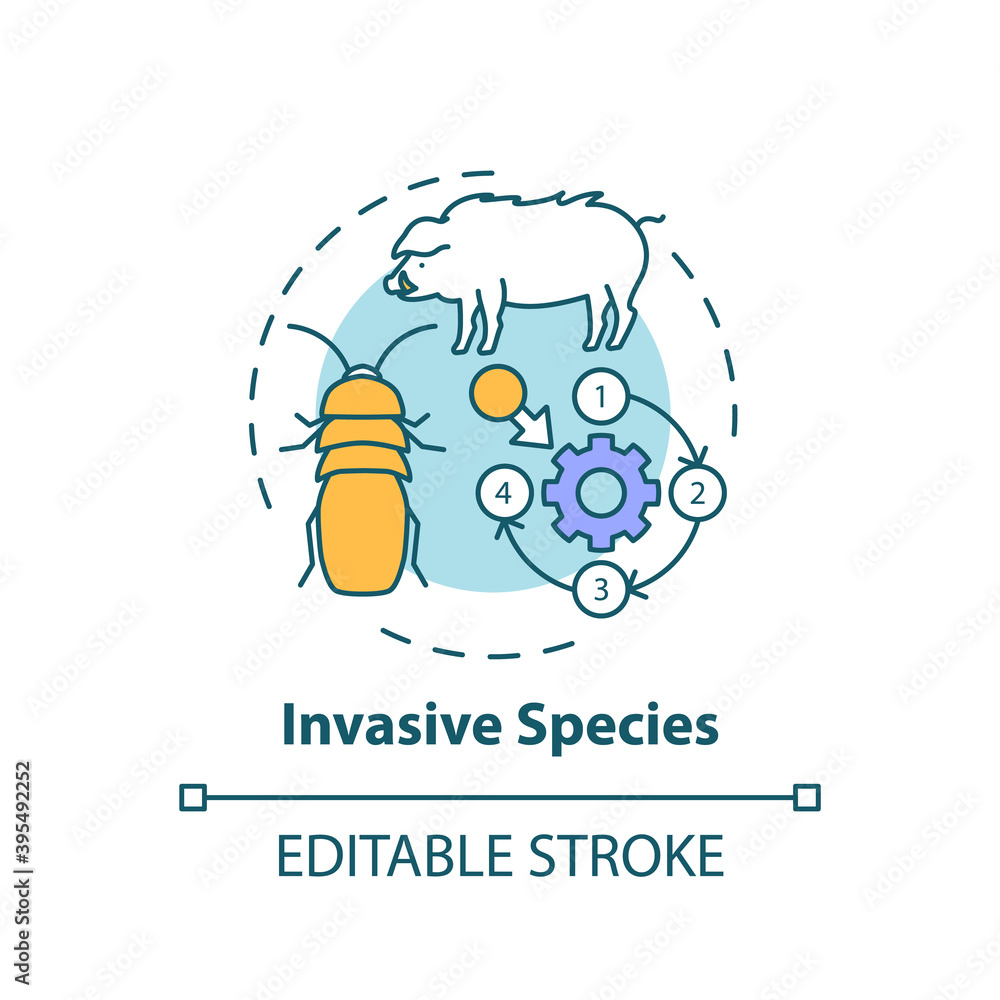 1

2

3

4

Invasive Species

EDITABLE STROKE

Adobe Stock | #395492252